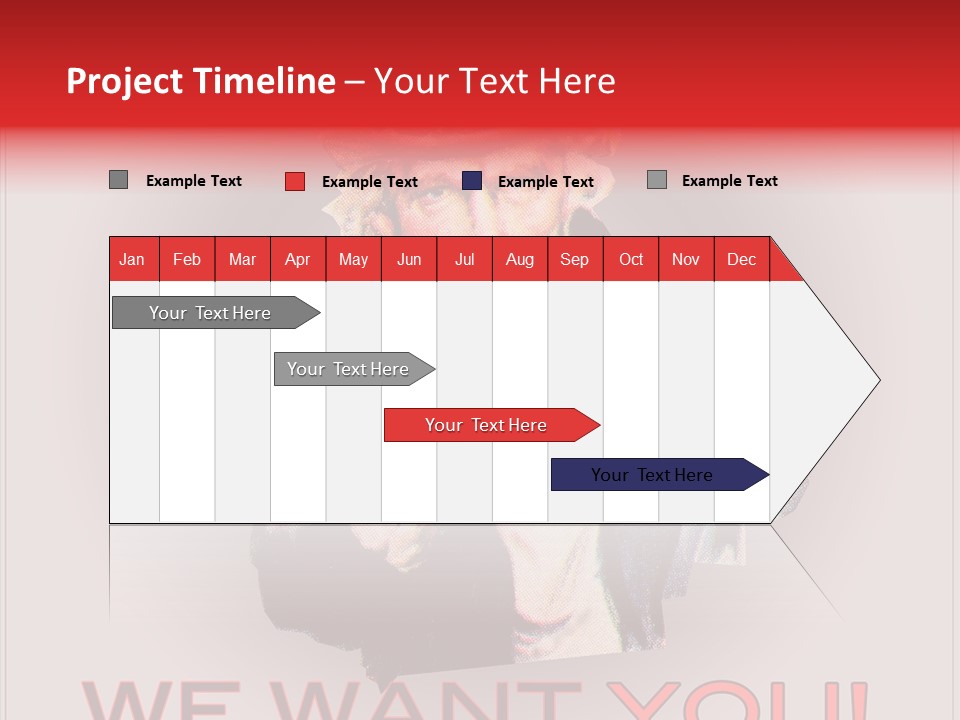 Project Timeline – Your Text Here

Example Text
Example Text
Example Text
Example Text

| Jan | Feb | Mar | Apr | May | Jun | Jul | Aug | Sep | Oct | Nov | Dec |
|---|---|---|---|---|---|---|---|---|---|---|---|

Your Text Here
Your Text Here
Your Text Here
Your Text Here

WE WANT YOU!